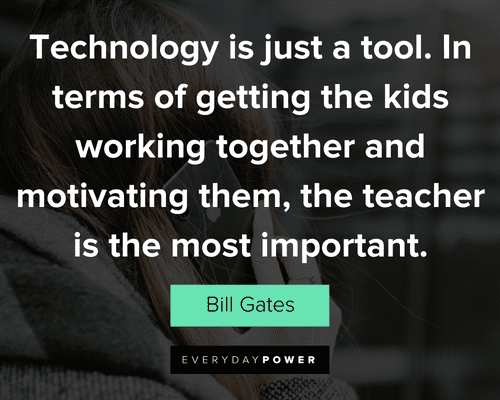 Technology is just a tool. In terms of getting the kids working together and motivating them, the teacher is the most important.

Bill Gates

EVERYDAYPOWER